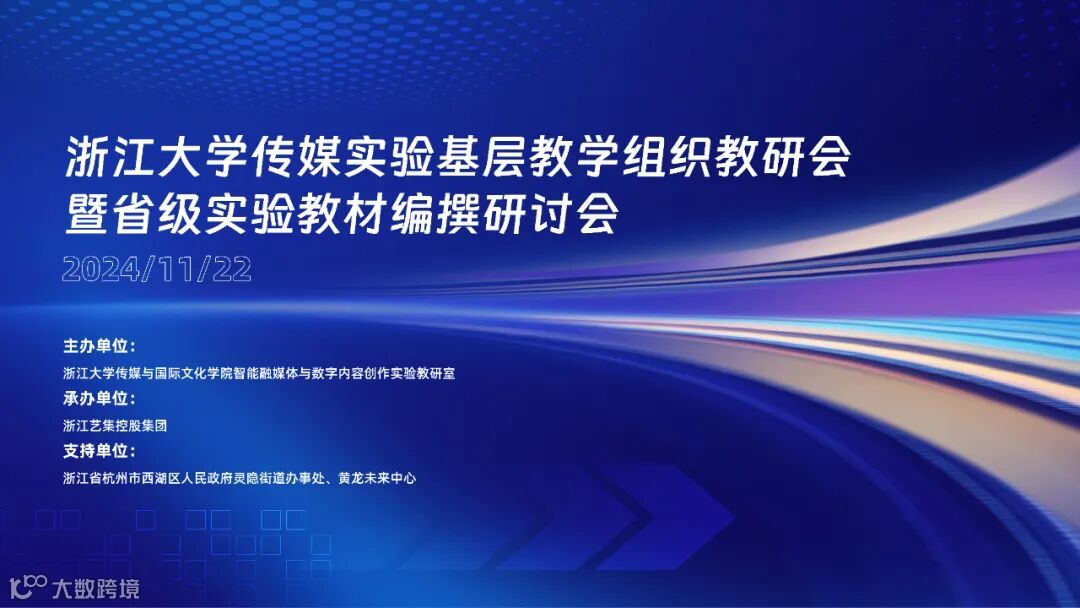 浙江大学传媒实验基层教学组织教研会
暨省级实验教材编撰研讨会

2024/11/22

主办单位：
浙江大学传媒与国际文化学院智能融媒体与数字内容创作实验教研室
承办单位：
浙江艺集控股集团
支持单位：
浙江省杭州市西湖区人民政府灵隐街道办事处、黄龙未来中心

大数跨境